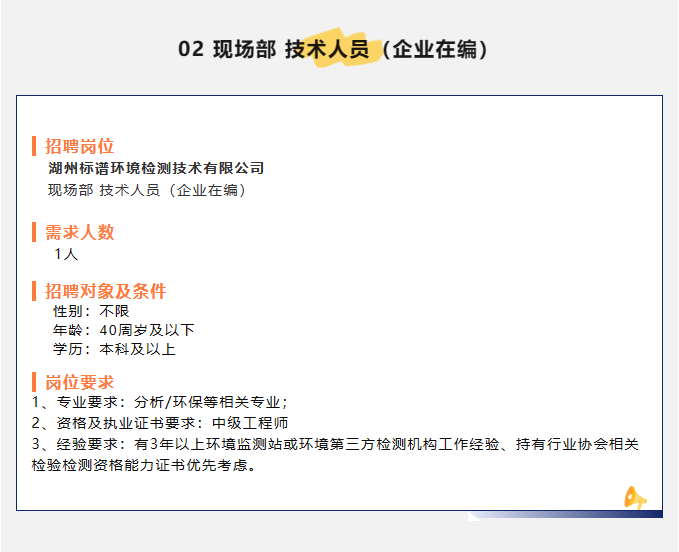 02 现场部 技术人员（企业在编）

招聘岗位
湖州标谱环境检测技术有限公司
现场部 技术人员（企业在编）

需求人数
1人

招聘对象及条件
性别：不限
年龄：40周岁及以下
学历：本科及以上

岗位要求
1、专业要求：分析/环保等相关专业；
2、资格及执业证书要求：中级工程师
3、经验要求：有3年以上环境监测站或环境第三方检测机构工作经验、持有行业协会相关检验检测资格能力证书优先考虑。